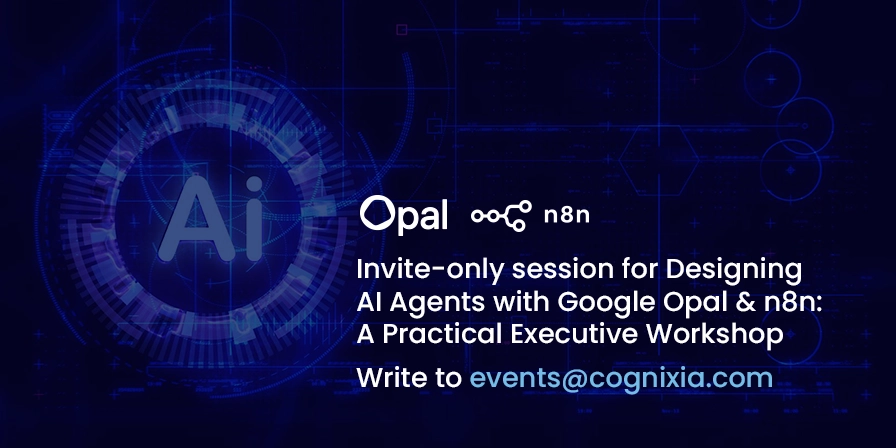 Ai

Opal n8n

Invite-only session for Designing AI Agents with Google Opal & n8n: A Practical Executive Workshop

Write to events@cognixia.com